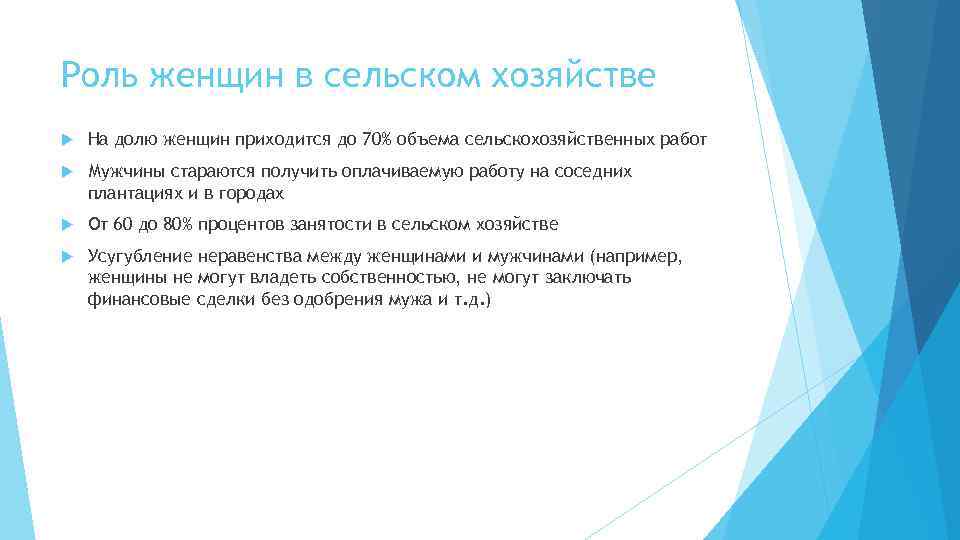 Роль женщин в сельском хозяйстве

На долю женщин приходится до 70% объема сельскохозяйственных работ

Мужчины стараются получить оплачиваемую работу на соседних плантациях и в городах

От 60 до 80% процентов занятости в сельском хозяйстве

Усугубление неравенства между женщинами и мужчинами (например, женщины не могут владеть собственностью, не могут заключать финансовые сделки без одобрения мужа и т.д.)